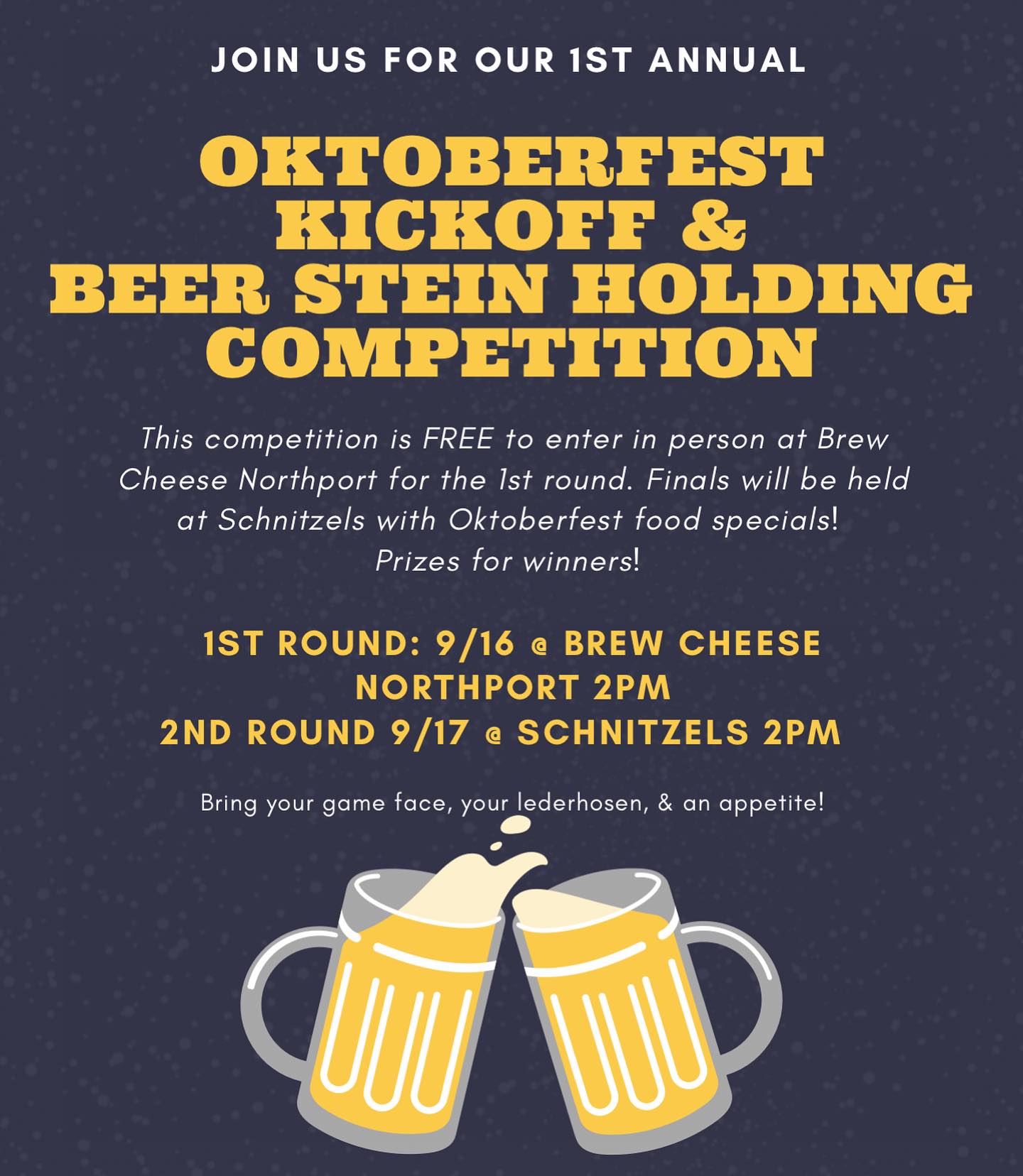 JOIN US FOR OUR 1ST ANNUAL

OKTOBERFEST KICKOFF & BEER STEIN HOLDING COMPETITION

This competition is FREE to enter in person at Brew Cheese Northport for the 1st round. Finals will be held at Schnitzels with Oktoberfest food specials! Prizes for winners!

1ST ROUND: 9/16 @ BREW CHEESE NORTHPORT 2PM
2ND ROUND 9/17 @ SCHNITZELS 2PM

Bring your game face, your lederhosen, & an appetite!